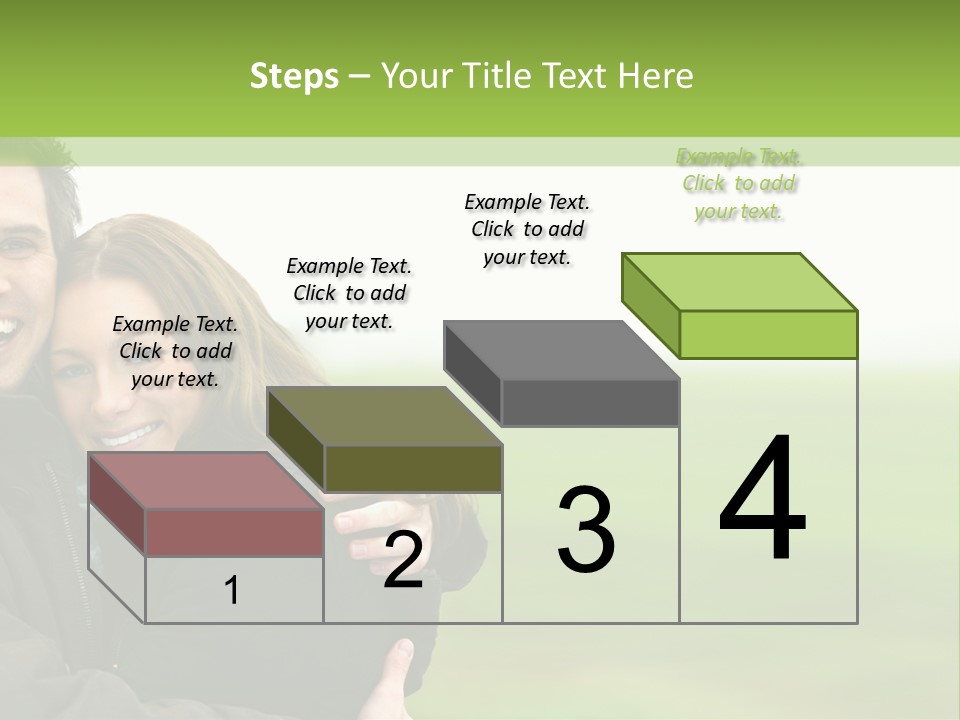 Steps – Your Title Text Here

Example Text. Click to add your text.

Example Text. Click to add your text.

Example Text. Click to add your text.

Example Text. Click to add your text.

1

2

3

4